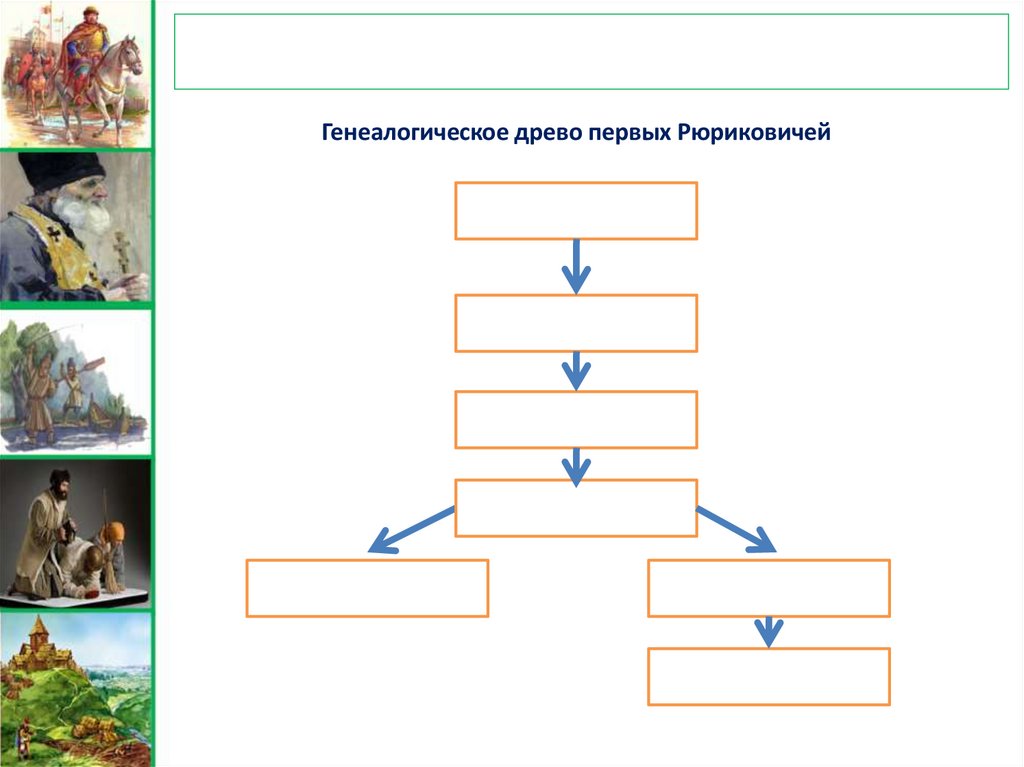 Генеалогическое древо первых Рюриковичей